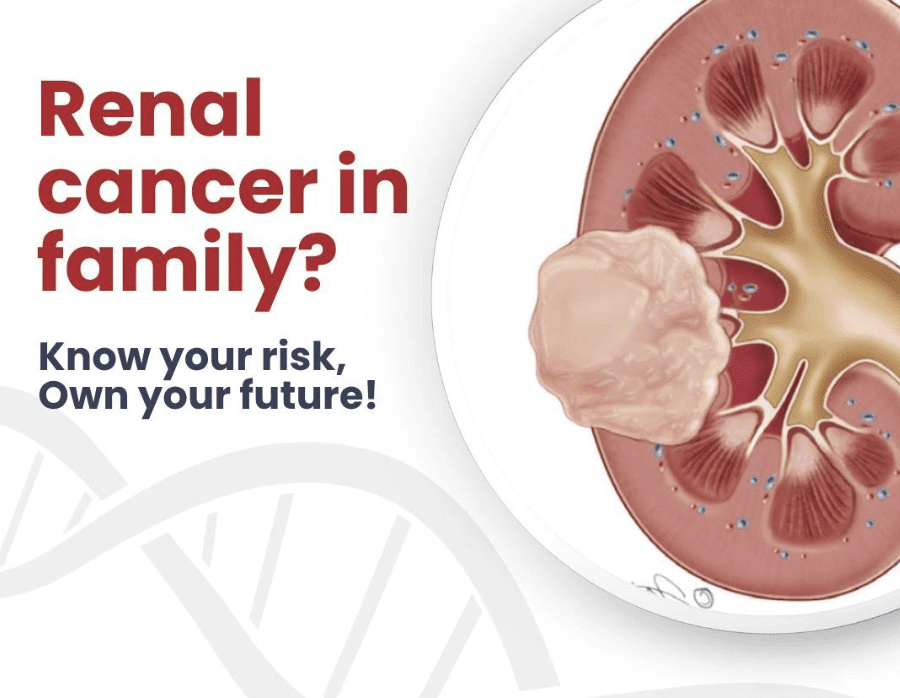 Renal cancer in family?

Know your risk, Own your future!